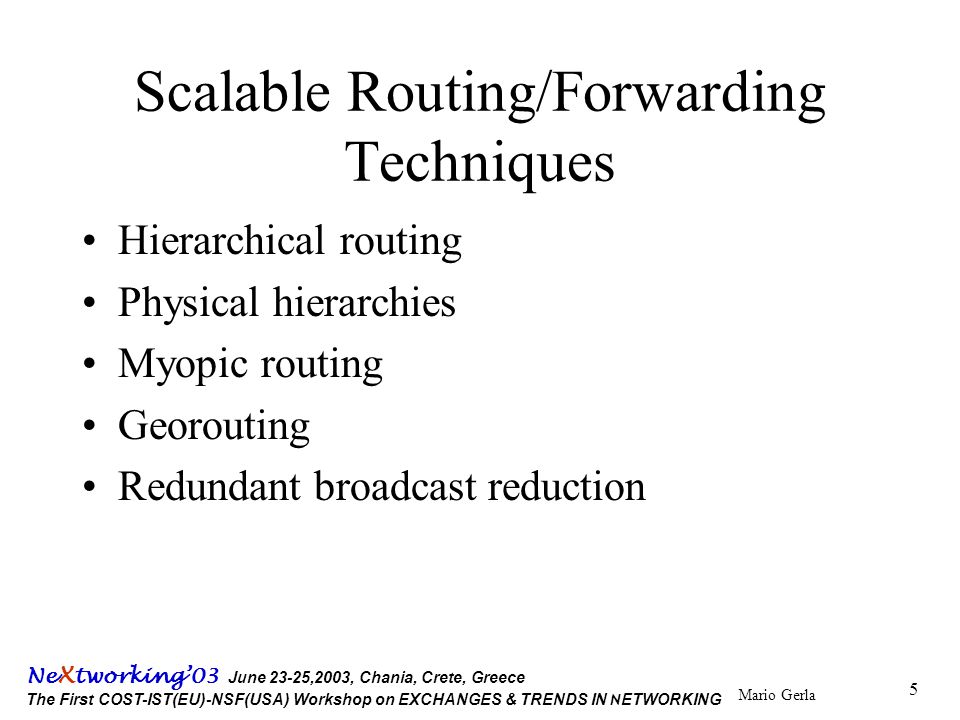 Scalable Routing/Forwarding Techniques

• Hierarchical routing
• Physical hierarchies
• Myopic routing
• Georouting
• Redundant broadcast reduction

NeXtworking'03 June 23-25,2003, Chania, Crete, Greece
The First COST-IST(EU)-NSF(USA) Workshop on EXCHANGES & TRENDS IN NETWORKING

Mario Gerla

5